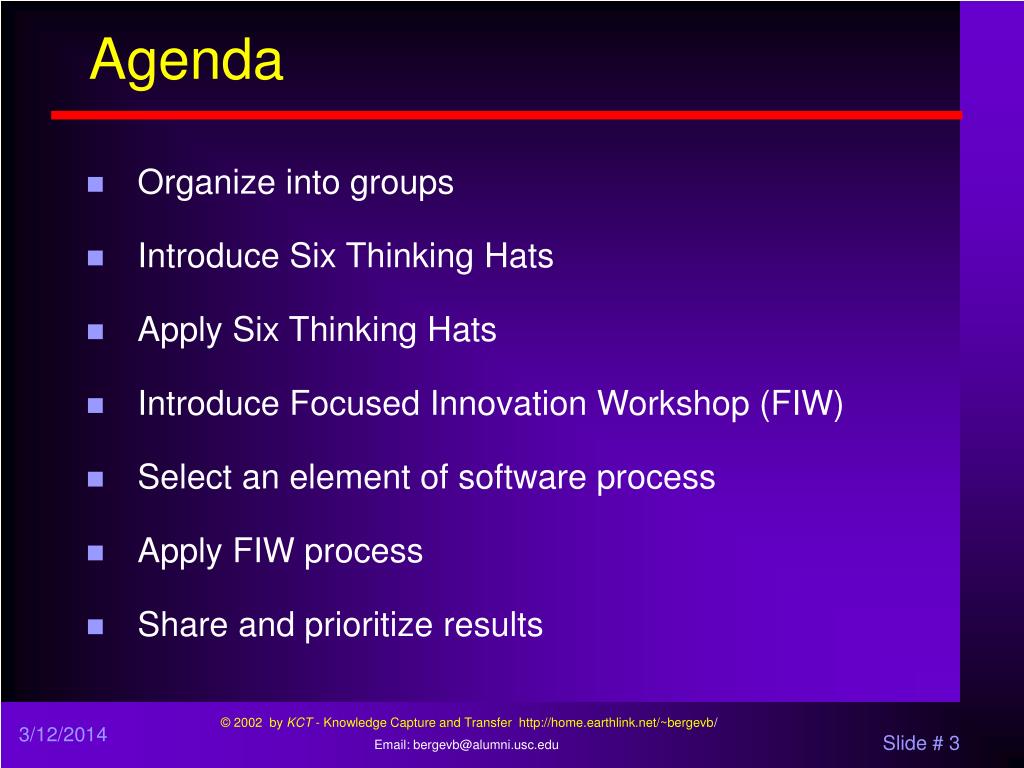 Agenda

- Organize into groups
- Introduce Six Thinking Hats
- Apply Six Thinking Hats
- Introduce Focused Innovation Workshop (FIW)
- Select an element of software process
- Apply FIW process
- Share and prioritize results

3/12/2014

© 2002 by KCT - Knowledge Capture and Transfer http://home.earthlink.net/~bergevb/
Email: bergevb@alumni.usc.edu

Slide # 3